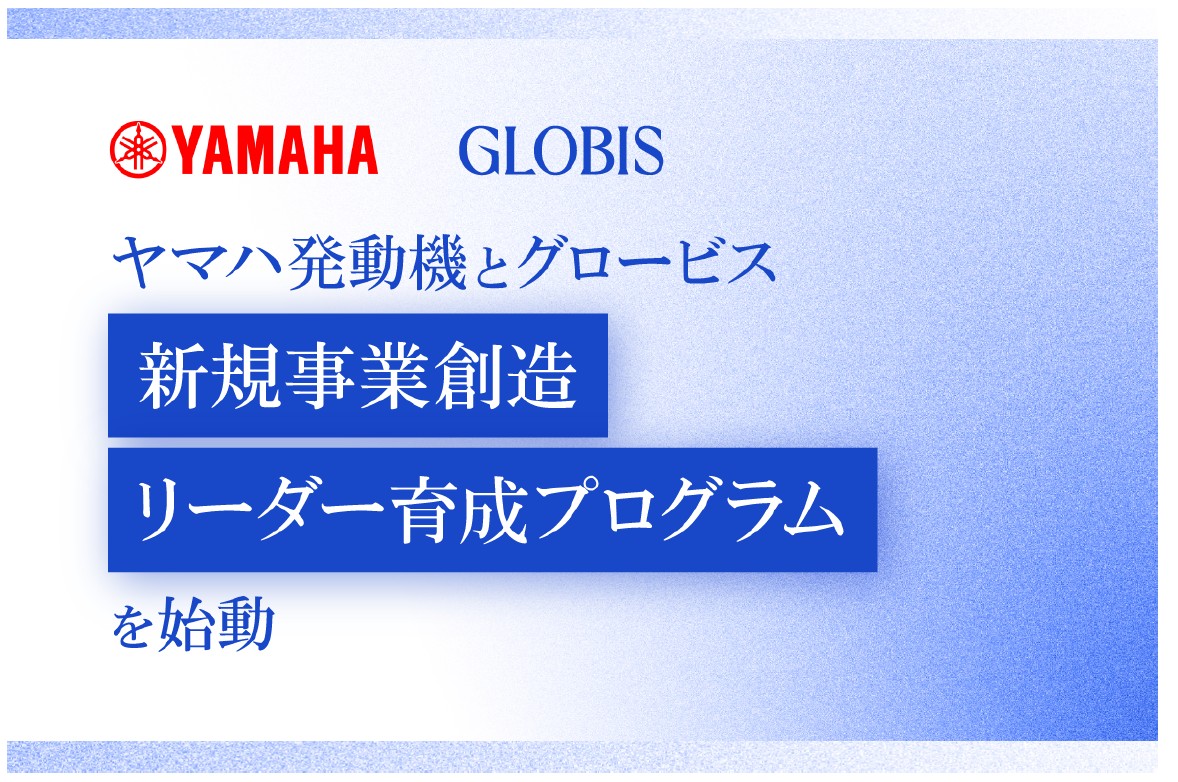 YAMAHA GLOBIS

ヤマハ発動機とグロービス

新規事業創造

リーダー育成プログラム

を始動